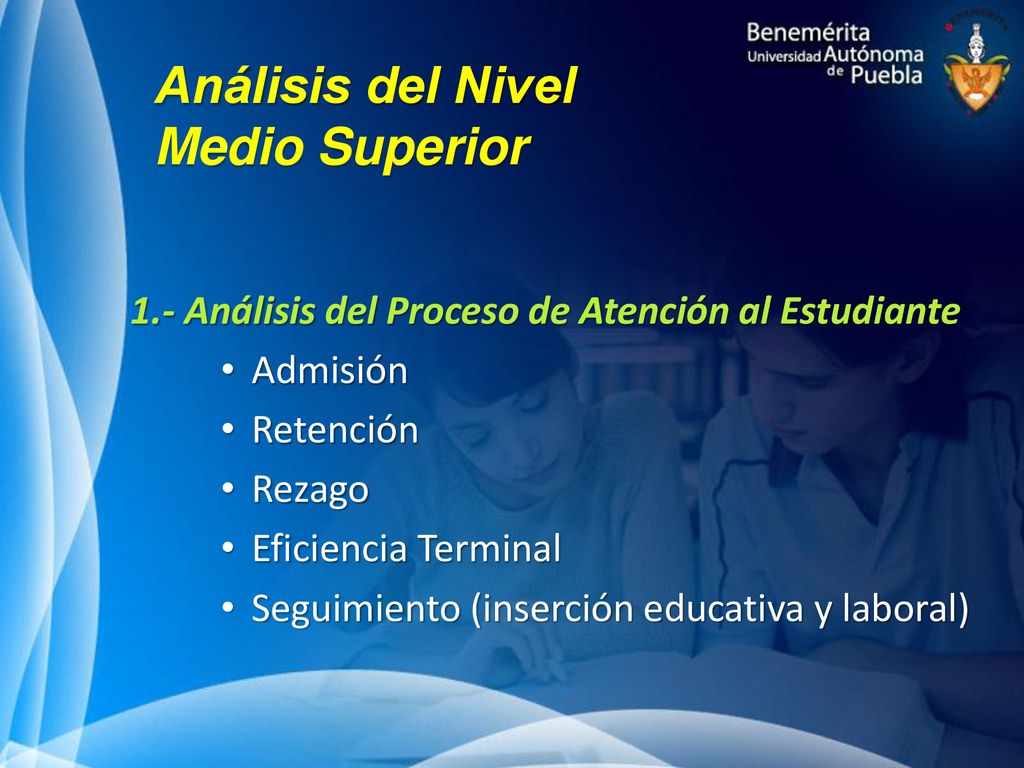 Benemérita Universidad Autónoma de Puebla

Análisis del Nivel Medio Superior

1.- Análisis del Proceso de Atención al Estudiante

• Admisión
• Retención
• Rezago
• Eficiencia Terminal
• Seguimiento (inserción educativa y laboral)